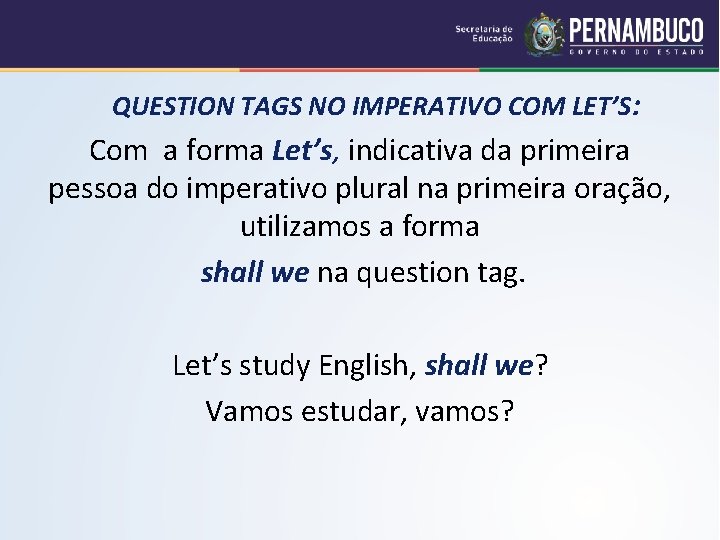 Secretaria de Educação PERNAMBUCO GOVERNO DO ESTADO

QUESTION TAGS NO IMPERATIVO COM LET'S:

Com a forma Let's, indicativa da primeira pessoa do imperativo plural na primeira oração, utilizamos a forma shall we na question tag.

Let's study English, shall we?
Vamos estudar, vamos?